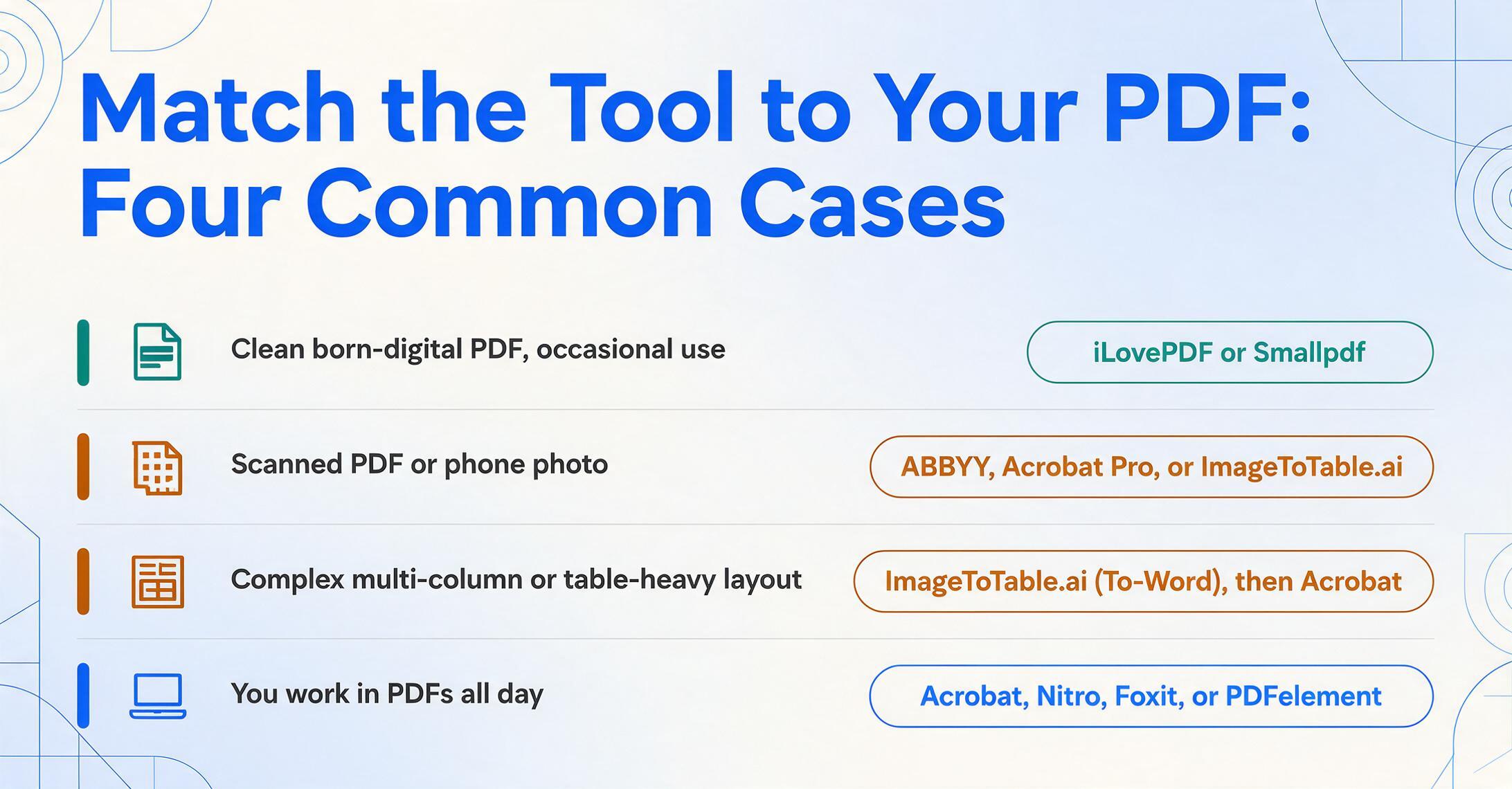 Match the Tool to Your PDF: Four Common Cases

Clean born-digital PDF, occasional use

iLovePDF or Smallpdf

Scanned PDF or phone photo

ABBYY, Acrobat Pro, or ImageToTable.ai

Complex multi-column or table-heavy layout

ImageToTable.ai (To-Word), then Acrobat

You work in PDFs all day

Acrobat, Nitro, Foxit, or PDFelement